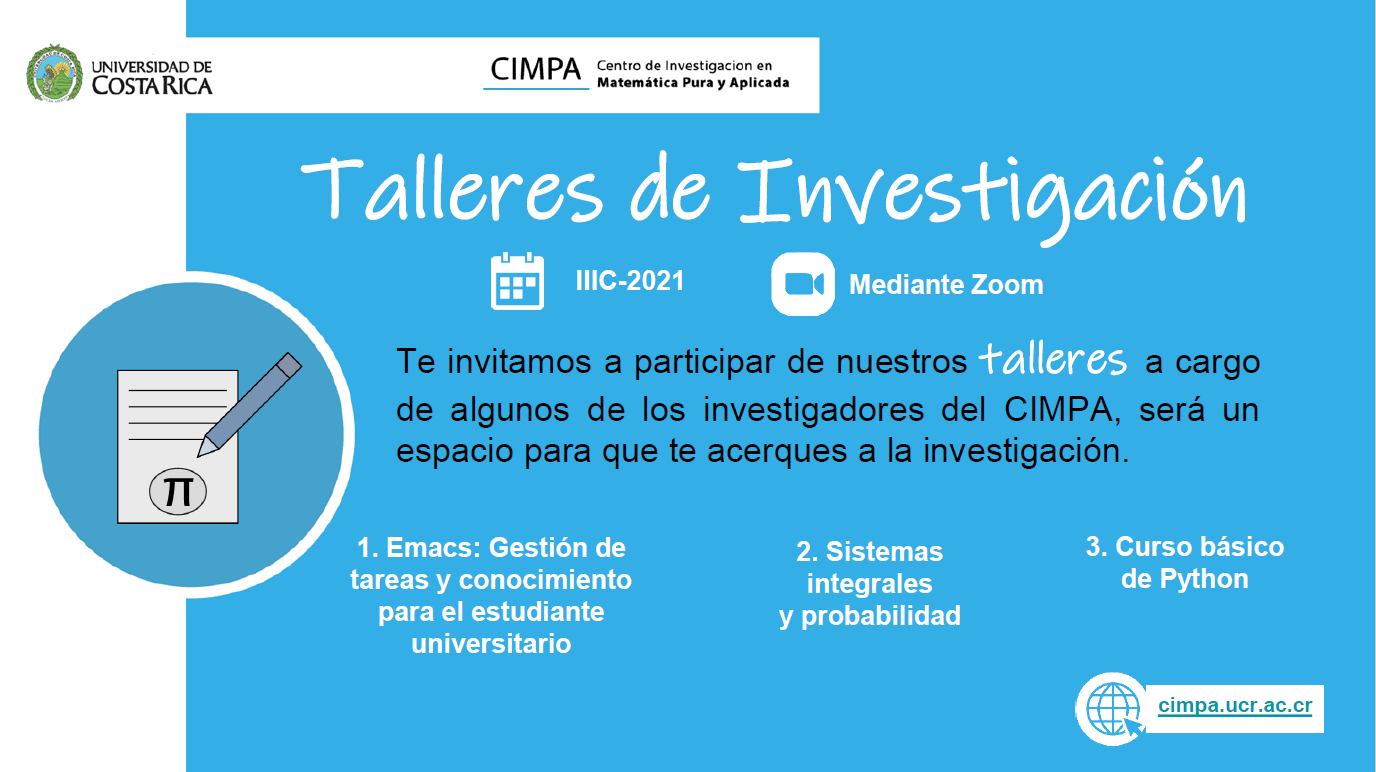 UNIVERSIDAD DE COSTA RICA

CIMPA Centro de Investigacion en Matemática Pura y Aplicada

Talleres de Investigación

IIIC-2021

Mediante Zoom

Te invitamos a participar de nuestros talleres a cargo de algunos de los investigadores del CIMPA, será un espacio para que te acerques a la investigación.

$\pi$

1. Emacs: Gestión de tareas y conocimiento para el estudiante universitario

2. Sistemas integrales y probabilidad

3. Curso básico de Python

cimpa.ucr.ac.cr